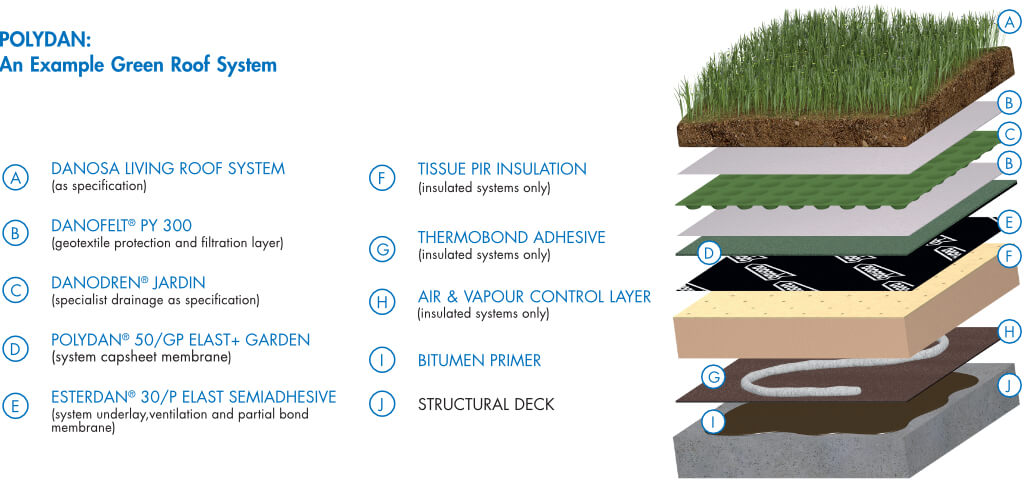 POLYDAN:
An Example Green Roof System

A DANOSA LIVING ROOF SYSTEM
(as specification)

B DANOFELT® PY 300
(geotextile protection and filtration layer)

C DANODREN® JARDIN
(specialist drainage as specification)

D POLYDAN® 50/GP ELAST+ GARDEN
(system capsheet membrane)

E ESTERDAN® 30/P ELAST SEMIADHESIVE
(system underlay,ventilation and partial bond membrane)

F TISSUE PIR INSULATION
(insulated systems only)

G THERMOBOND ADHESIVE
(insulated systems only)

H AIR & VAPOUR CONTROL LAYER
(insulated systems only)

I BITUMEN PRIMER

J STRUCTURAL DECK

A
B
C
B
E
D
F
H
G
J
I